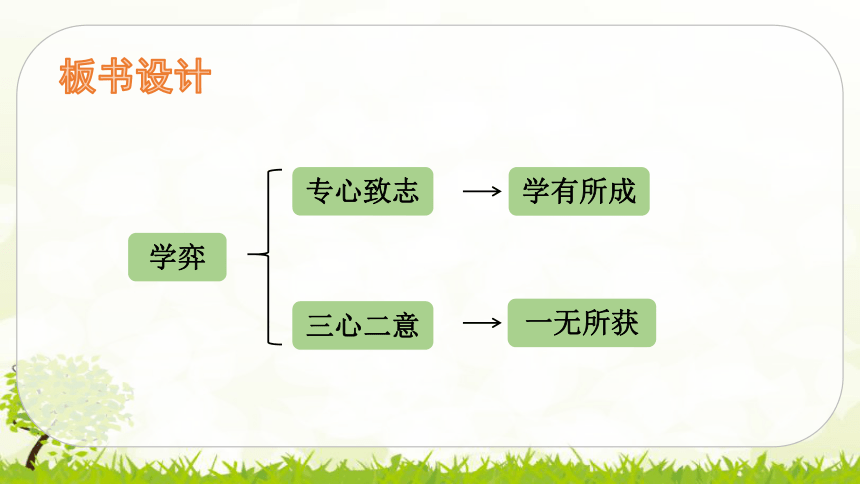 板书设计

学弈

专心致志 → 学有所成

三心二意 → 一无所获